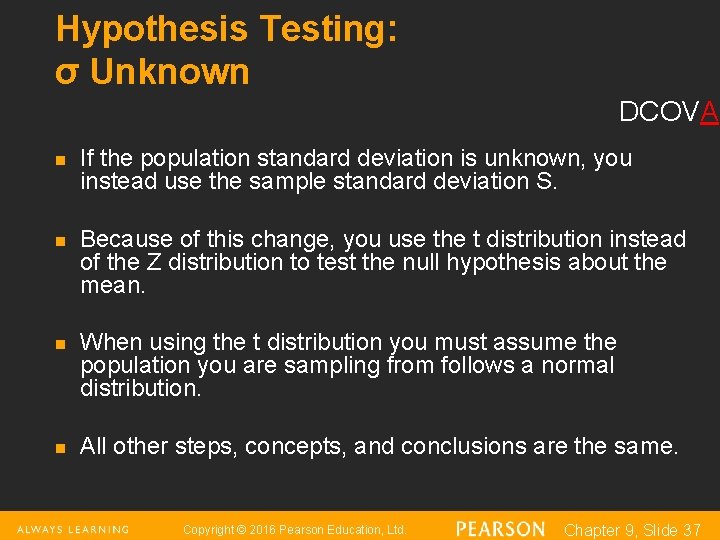 Hypothesis Testing:
σ Unknown

DCOVA

- If the population standard deviation is unknown, you instead use the sample standard deviation S.

- Because of this change, you use the t distribution instead of the Z distribution to test the null hypothesis about the mean.

- When using the t distribution you must assume the population you are sampling from follows a normal distribution.

- All other steps, concepts, and conclusions are the same.

ALWAYS LEARNING Copyright © 2016 Pearson Education, Ltd. PEARSON Chapter 9, Slide 37